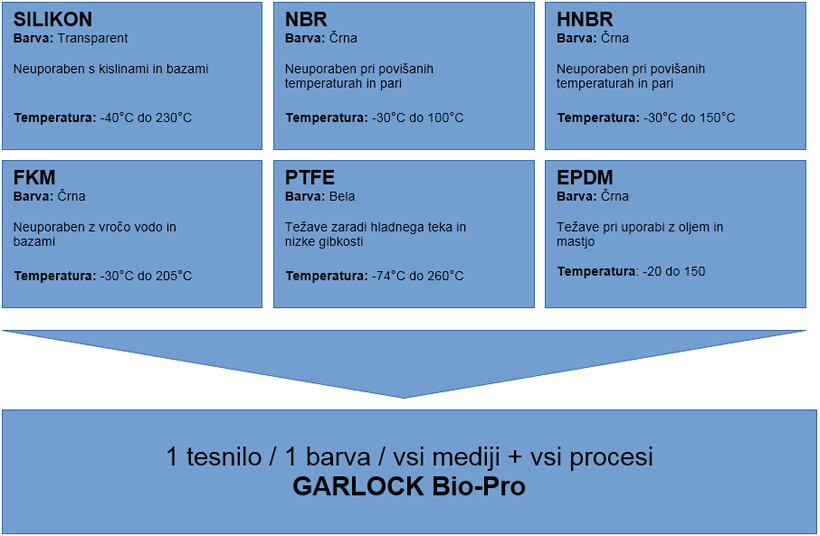 SILIKON
Barva: Transparent

Neuporaben s kislinami in bazami

Temperatura: -40°C do 230°C

NBR
Barva: Črna

Neuporaben pri povišanih temperaturah in pari

Temperatura: -30°C do 100°C

HNBR
Barva: Črna

Neuporaben pri povišanih temperaturah in pari

Temperatura: -30°C do 150°C

FKM
Barva: Črna

Neuporaben z vročo vodo in bazami

Temperatura: -30°C do 205°C

PTFE
Barva: Bela

Težave zaradi hladnega teka in nizke gibkosti

Temperatura: -74°C do 260°C

EPDM
Barva: Črna

Težave pri uporabi z oljem in mastjo

Temperatura: -20 do 150

1 tesnilo / 1 barva / vsi mediji + vsi procesi
GARLOCK Bio-Pro